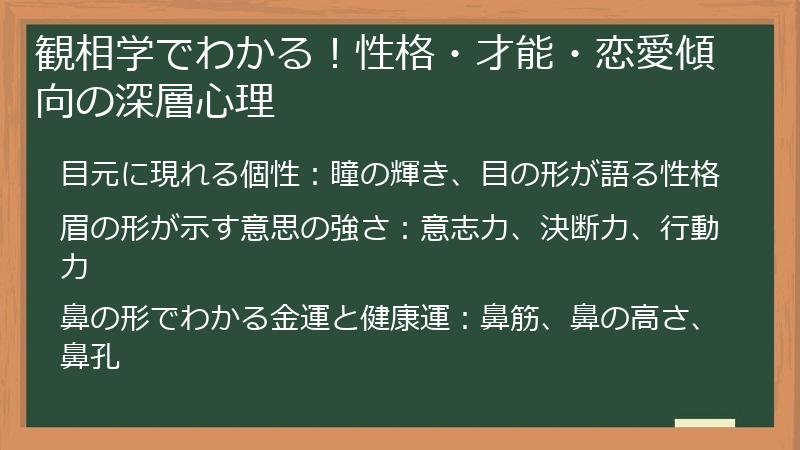 観相学でわかる！性格・才能・恋愛傾向の深層心理

目元に現れる個性：瞳の輝き、目の形が語る性格

眉の形が示す意思の強さ：意志力、決断力、行動力

鼻の形でわかる金運と健康運：鼻筋、鼻の高さ、鼻孔